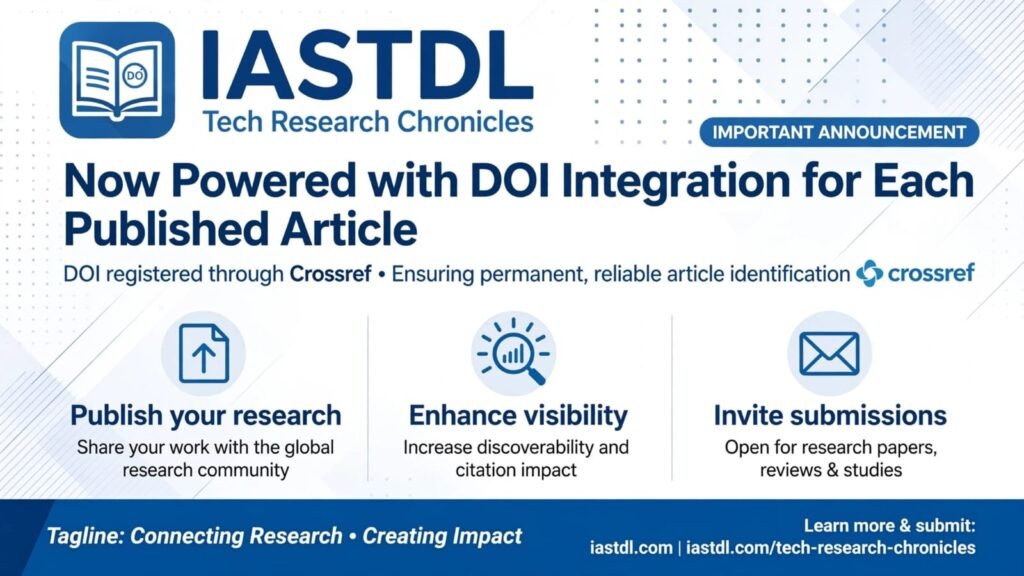 DOI

IASTDL
Tech Research Chronicles

IMPORTANT ANNOUNCEMENT

Now Powered with DOI Integration for Each Published Article

DOI registered through Crossref • Ensuring permanent, reliable article identification crossref

Publish your research
Share your work with the global research community

Enhance visibility
Increase discoverability and citation impact

Invite submissions
Open for research papers, reviews & studies

Tagline: Connecting Research • Creating Impact

Learn more & submit:
iastdl.com | iastdl.com/tech-research-chronicles